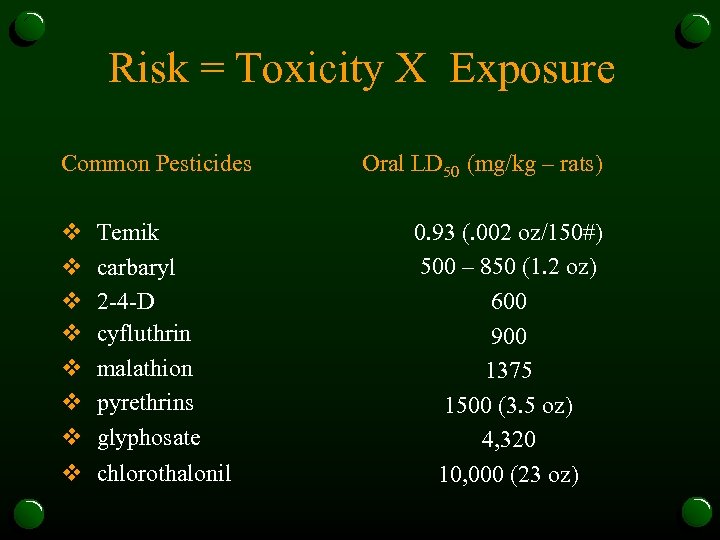 Risk = Toxicity X Exposure

| Common Pesticides | Oral $LD_{50}$ (mg/kg – rats) |
|---|---|
| ❖ Temik | 0.93 (.002 oz/150#) |
| ❖ carbaryl | 500 – 850 (1.2 oz) |
| ❖ 2-4-D | 600 |
| ❖ cyfluthrin | 900 |
| ❖ malathion | 1375 |
| ❖ pyrethrins | 1500 (3.5 oz) |
| ❖ glyphosate | 4,320 |
| ❖ chlorothalonil | 10,000 (23 oz) |